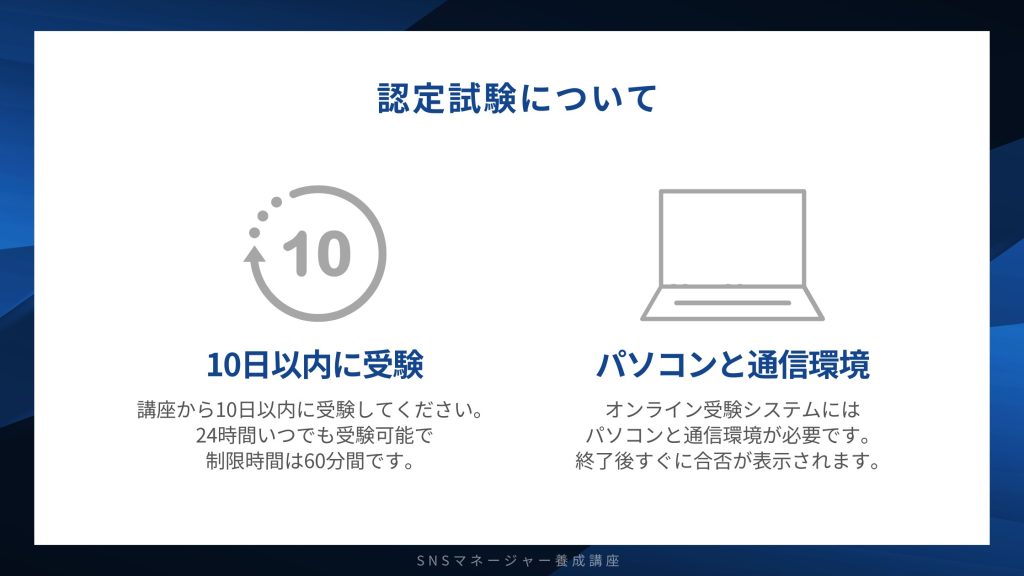 認定試験について

10

10日以内に受験

講座から10日以内に受験してください。
24時間いつでも受験可能で
制限時間は60分間です。

パソコンと通信環境

オンライン受験システムには
パソコンと通信環境が必要です。
終了後すぐに合否が表示されます。

SNSマネージャー養成講座